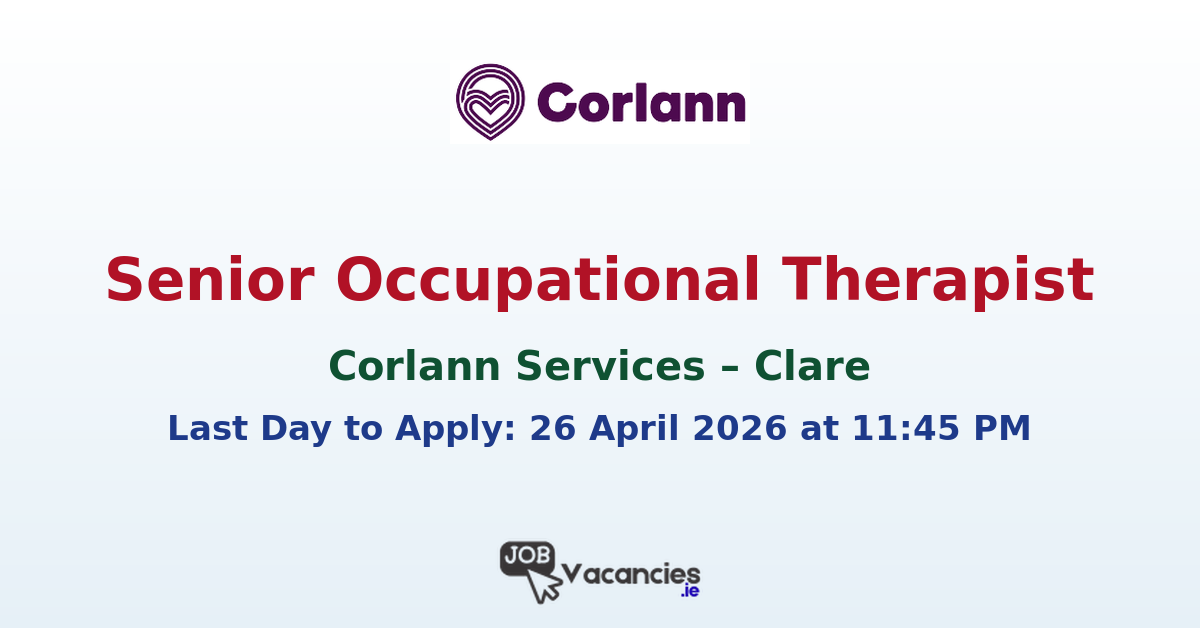 Corlann

Senior Occupational Therapist

Corlann Services – Clare

Last Day to Apply: 26 April 2026 at 11:45 PM

JOB Vacancies .ie